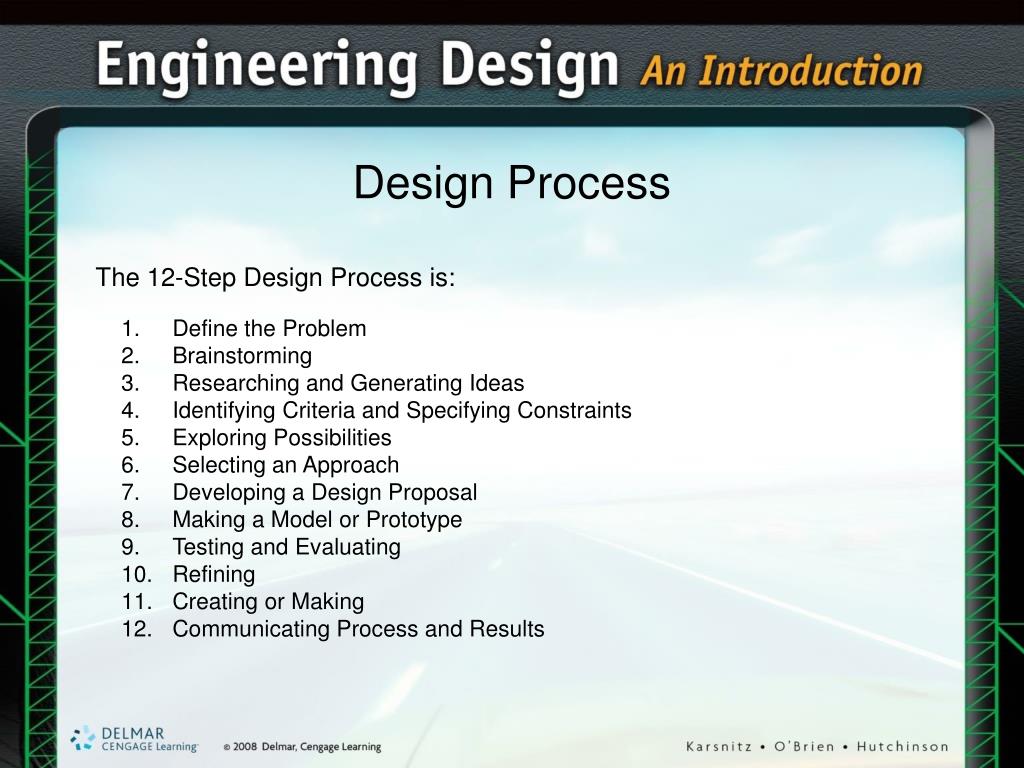 Engineering Design An Introduction

Design Process

The 12-Step Design Process is:

1. Define the Problem
2. Brainstorming
3. Researching and Generating Ideas
4. Identifying Criteria and Specifying Constraints
5. Exploring Possibilities
6. Selecting an Approach
7. Developing a Design Proposal
8. Making a Model or Prototype
9. Testing and Evaluating
10. Refining
11. Creating or Making
12. Communicating Process and Results

DELMAR CENGAGE Learning

© 2008 Delmar, Cengage Learning

Karsnitz • O'Brien • Hutchinson